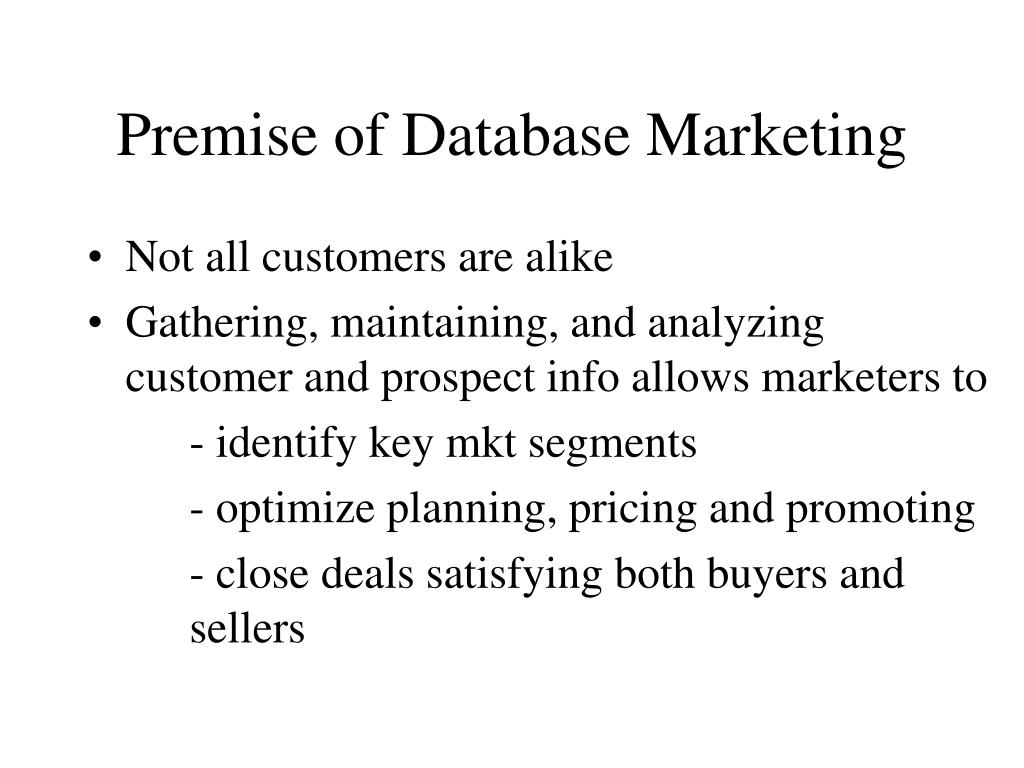 Premise of Database Marketing

• Not all customers are alike
• Gathering, maintaining, and analyzing customer and prospect info allows marketers to

- identify key mkt segments

- optimize planning, pricing and promoting

- close deals satisfying both buyers and sellers